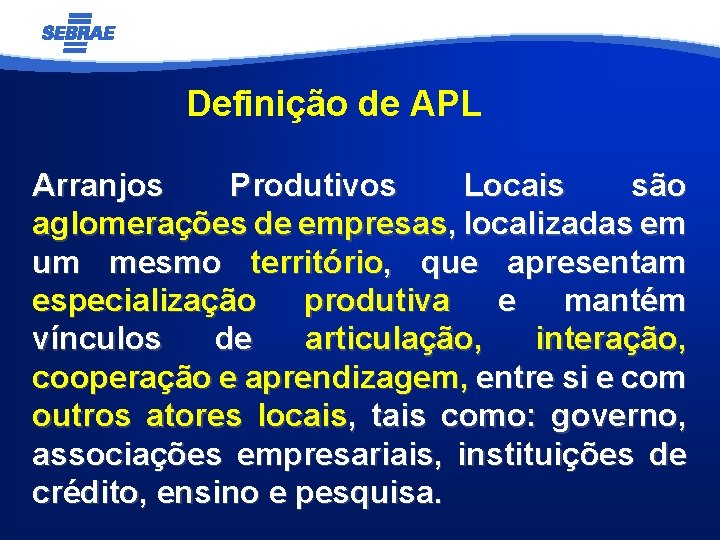 SEBRAE

Definição de APL

Arranjos Produtivos Locais são aglomerações de empresas, localizadas em um mesmo território, que apresentam especialização produtiva e mantém vínculos de articulação, interação, cooperação e aprendizagem, entre si e com outros atores locais, tais como: governo, associações empresariais, instituições de crédito, ensino e pesquisa.